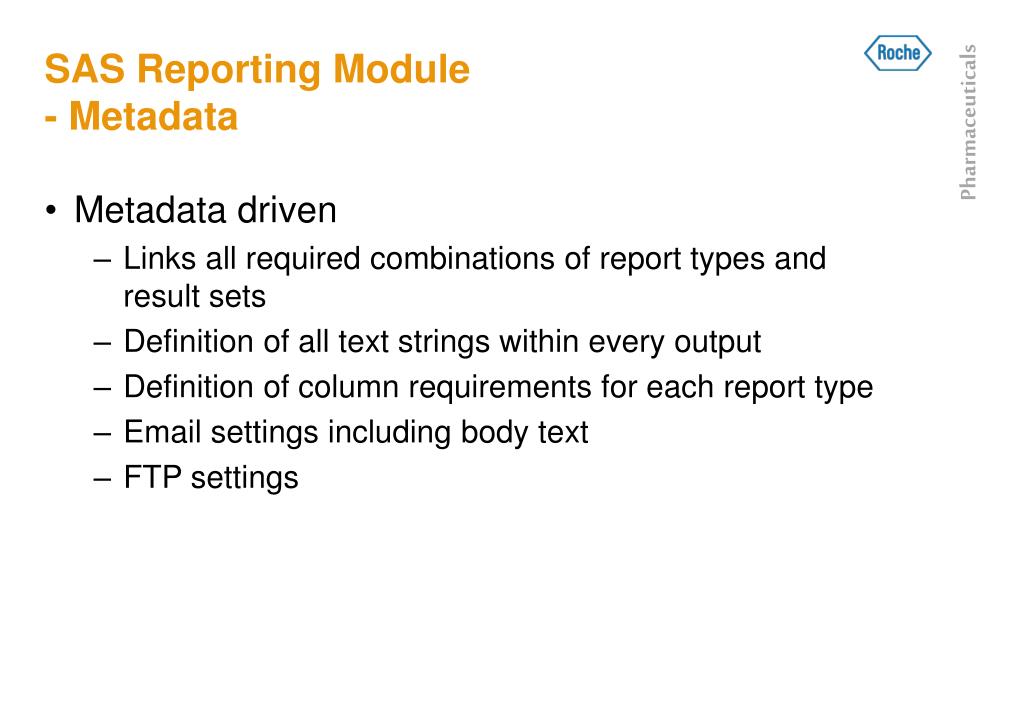 SAS Reporting Module
- Metadata

Roche

Pharmaceuticals

• Metadata driven
– Links all required combinations of report types and result sets
– Definition of all text strings within every output
– Definition of column requirements for each report type
– Email settings including body text
– FTP settings